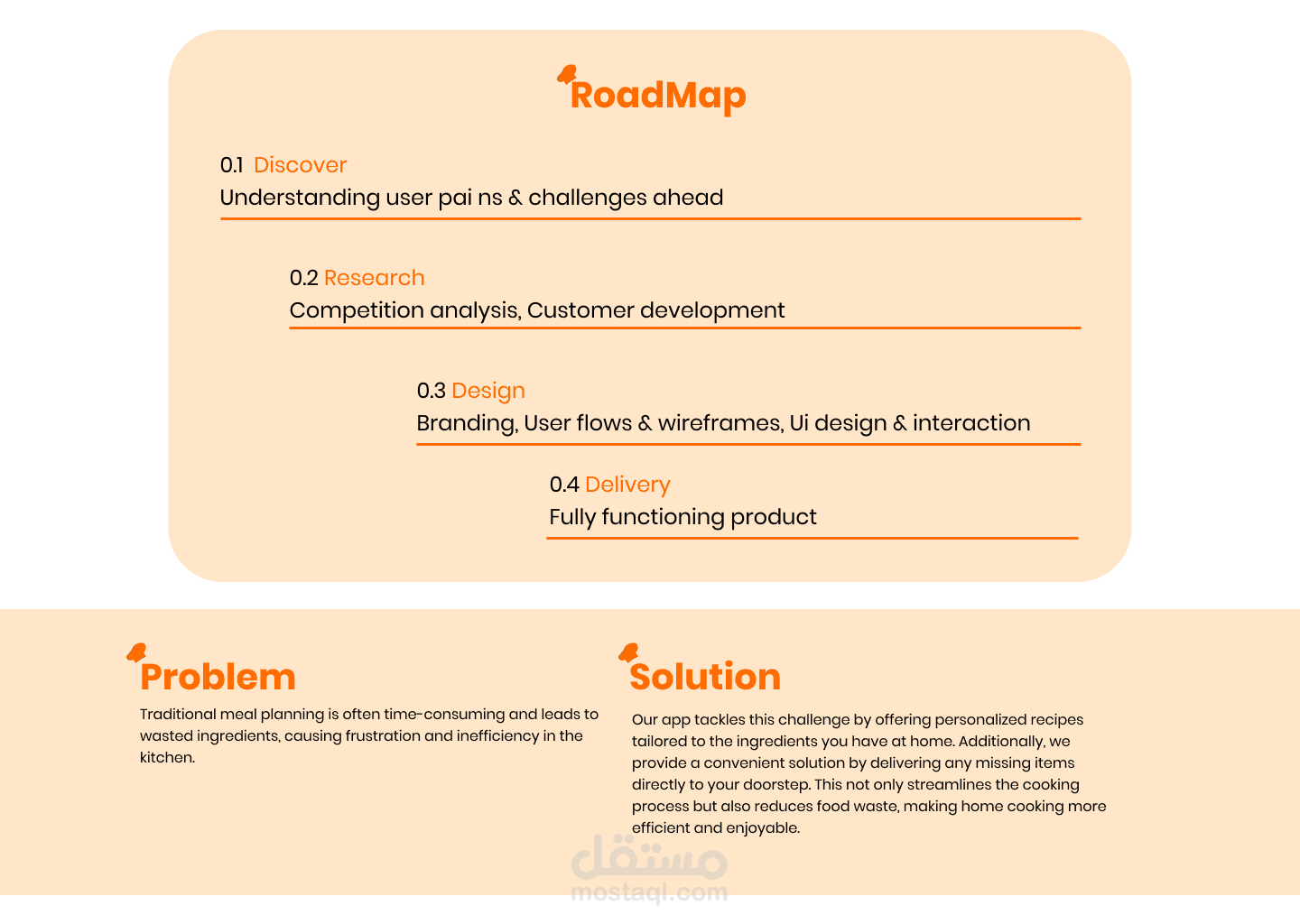 RoadMap

0.1 Discover
Understanding user pai ns & challenges ahead

0.2 Research
Competition analysis, Customer development

0.3 Design
Branding, User flows & wireframes, Ui design & interaction

0.4 Delivery
Fully functioning product

Problem
Traditional meal planning is often time-consuming and leads to wasted ingredients, causing frustration and inefficiency in the kitchen.

Solution
Our app tackles this challenge by offering personalized recipes tailored to the ingredients you have at home. Additionally, we provide a convenient solution by delivering any missing items directly to your doorstep. This not only streamlines the cooking process but also reduces food waste, making home cooking more efficient and enjoyable.

مستقل
mostaql.com